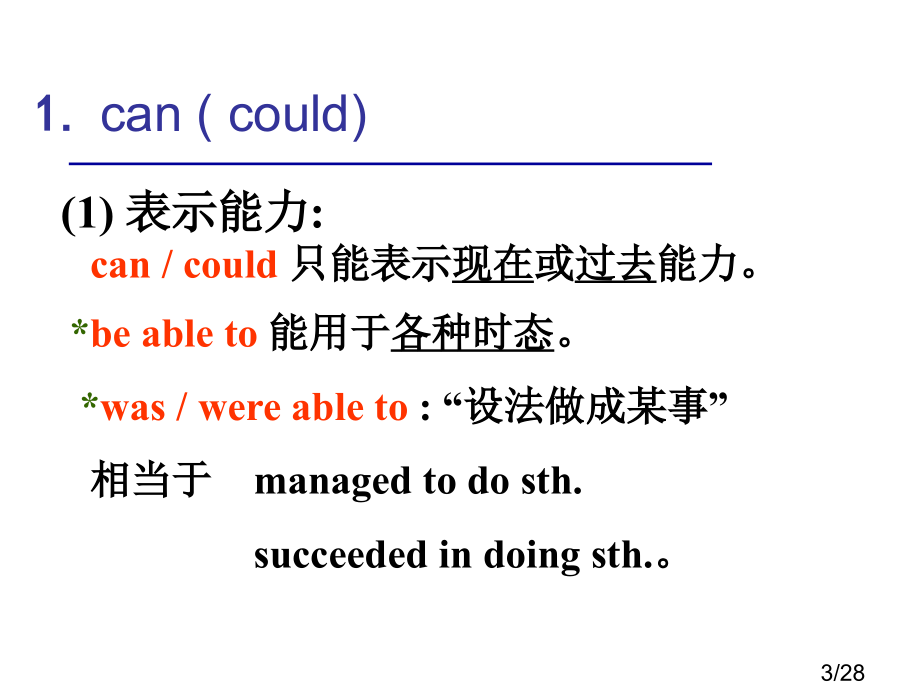 1. can ( could)

(1) 表示能力:

can / could 只能表示现在或过去能力。

*be able to 能用于各种时态。

*was / were able to : “设法做成某事”

相当于 managed to do sth.

succeeded in doing sth.。

3/28